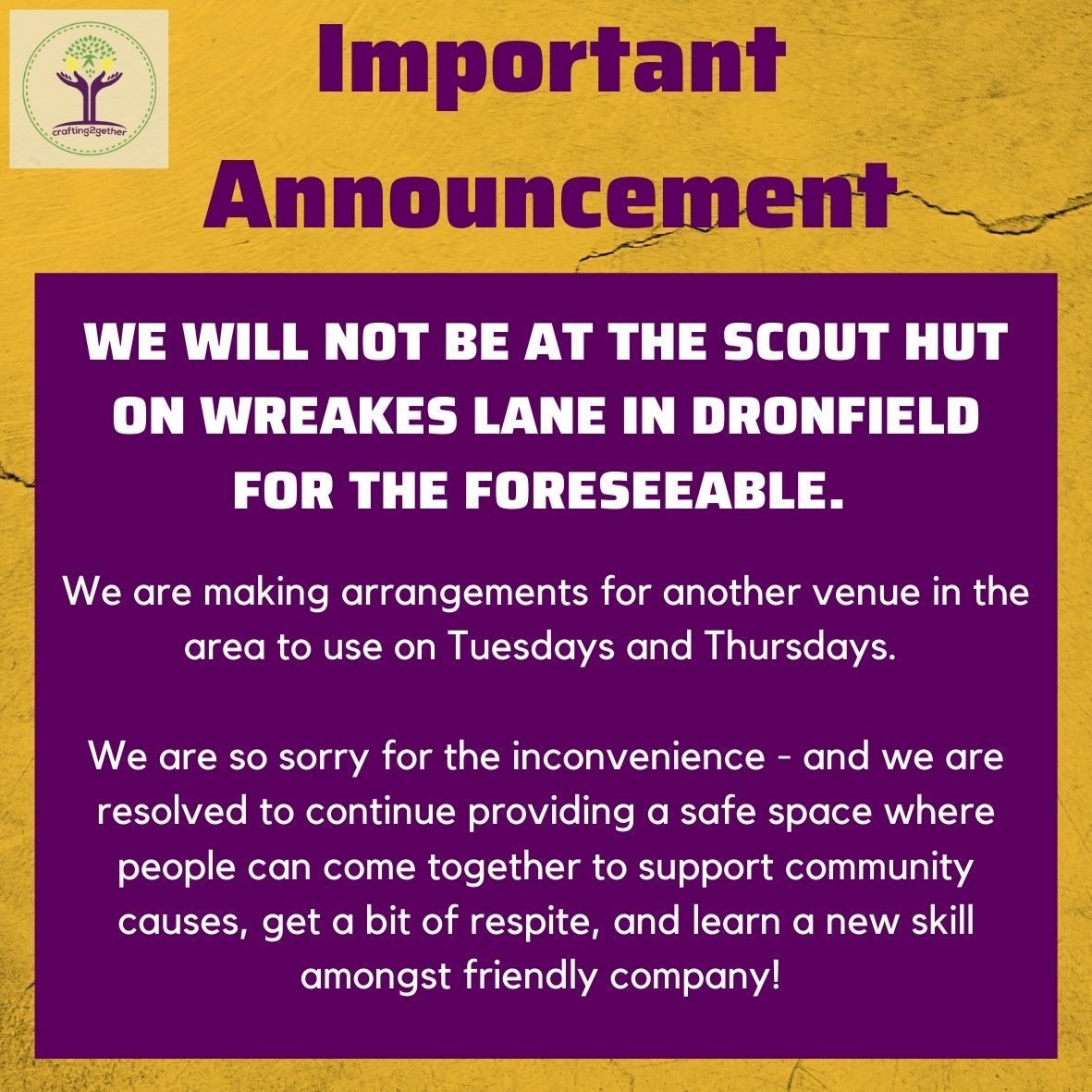 crafting2gether

Important Announcement

WE WILL NOT BE AT THE SCOUT HUT ON WREAKES LANE IN DRONFIELD FOR THE FORESEEABLE.

We are making arrangements for another venue in the area to use on Tuesdays and Thursdays.

We are so sorry for the inconvenience - and we are resolved to continue providing a safe space where people can come together to support community causes, get a bit of respite, and learn a new skill amongst friendly company!